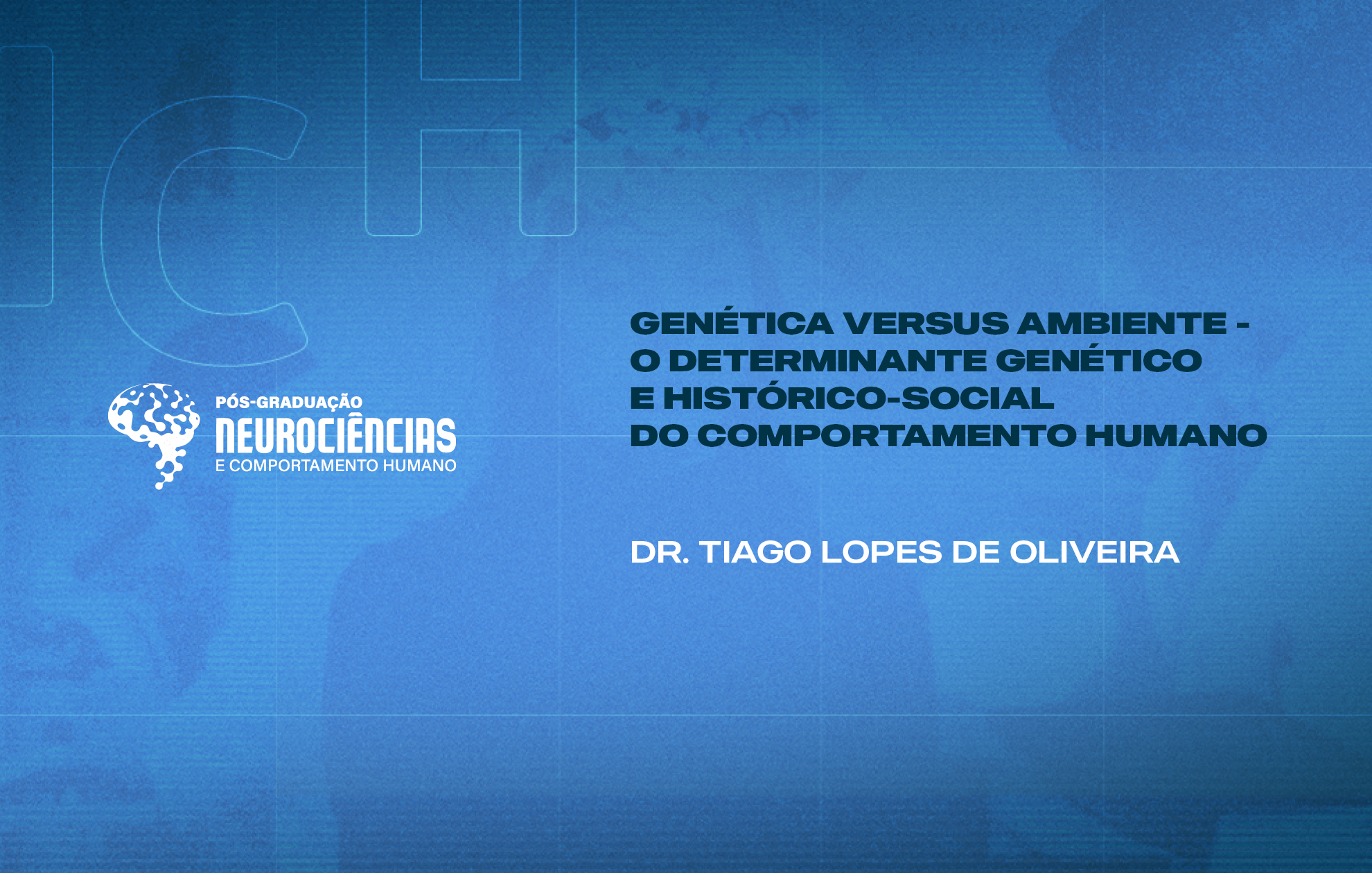 PÓS-GRADUAÇÃO
NEUROCIÊNCIAS
E COMPORTAMENTO HUMANO

GENÉTICA VERSUS AMBIENTE - O DETERMINANTE GENÉTICO E HISTÓRICO-SOCIAL DO COMPORTAMENTO HUMANO

DR. TIAGO LOPES DE OLIVEIRA